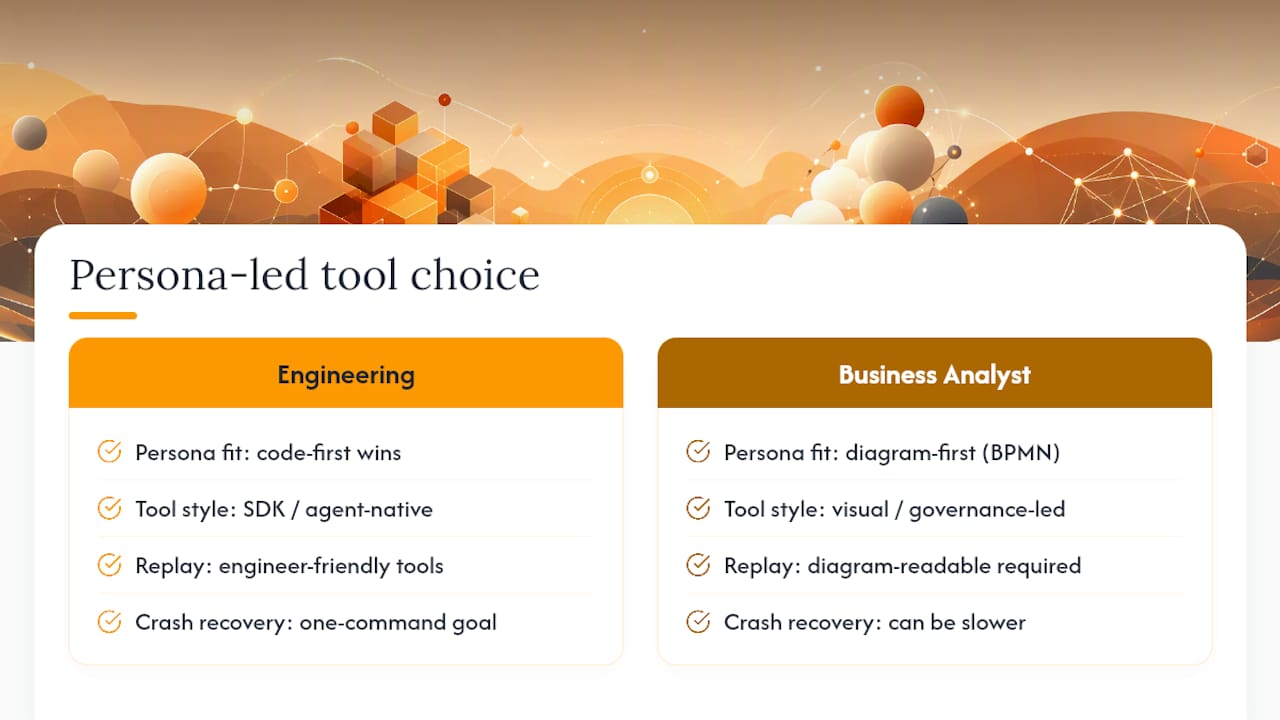 Persona-led tool choice

Engineering

Persona fit: code-first wins

Tool style: SDK / agent-native

Replay: engineer-friendly tools

Crash recovery: one-command goal

Business Analyst

Persona fit: diagram-first (BPMN)

Tool style: visual / governance-led

Replay: diagram-readable required

Crash recovery: can be slower